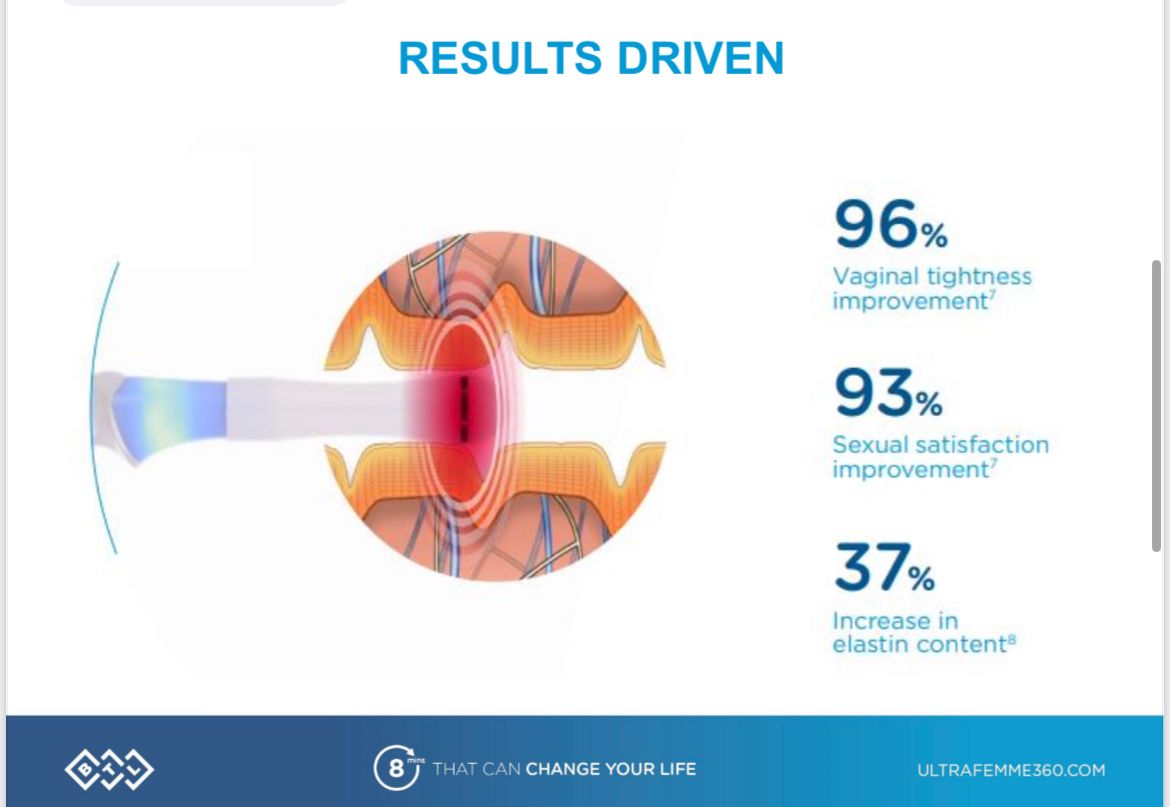 RESULTS DRIVEN

96%
Vaginal tightness improvement$^7$

93%
Sexual satisfaction improvement$^7$

37%
Increase in elastin content$^8$

BTL

8 mins THAT CAN CHANGE YOUR LIFE

ULTRAFEMME360.COM